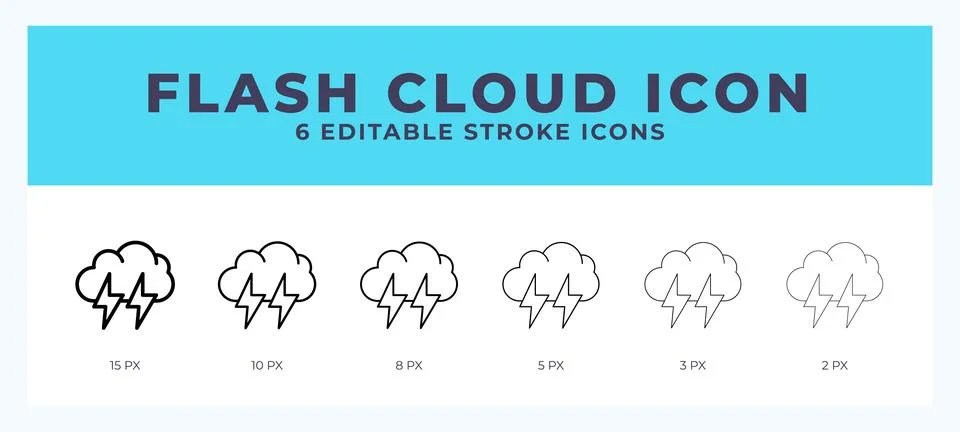 FLASH CLOUD ICON
6 EDITABLE STROKE ICONS

15 PX
10 PX
8 PX
5 PX
3 PX
2 PX